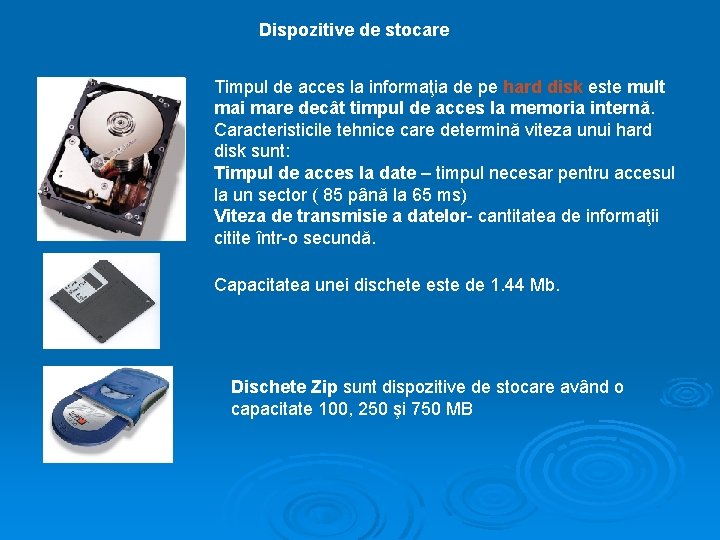 Dispozitive de stocare

Timpul de acces la informaţia de pe hard disk este mult mai mare decât timpul de acces la memoria internă. Caracteristicile tehnice care determină viteza unui hard disk sunt:
Timpul de acces la date – timpul necesar pentru accesul la un sector ( 85 până la 65 ms)
Viteza de transmisie a datelor- cantitatea de informaţii citite într-o secundă.

Capacitatea unei dischete este de 1.44 Mb.

Dischete Zip sunt dispozitive de stocare având o capacitate 100, 250 şi 750 MB